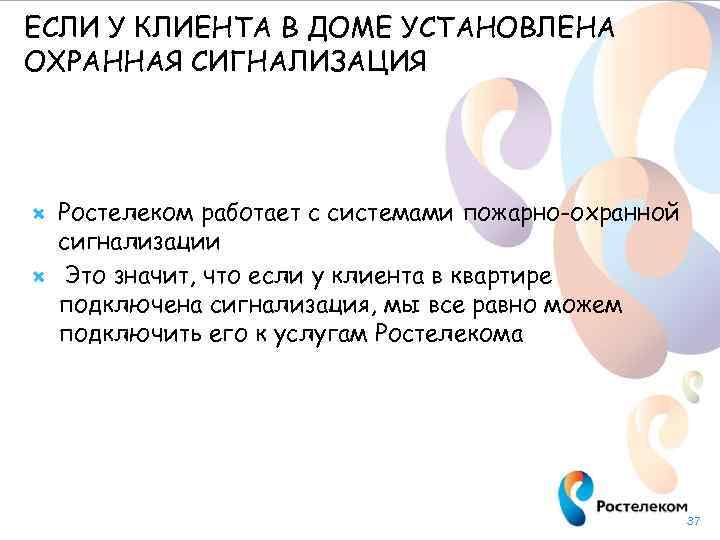 ЕСЛИ У КЛИЕНТА В ДОМЕ УСТАНОВЛЕНА ОХРАННАЯ СИГНАЛИЗАЦИЯ

Ростелеком работает с системами пожарно-охранной сигнализации

Это значит, что если у клиента в квартире подключена сигнализация, мы все равно можем подключить его к услугам Ростелекома

Ростелеком

37